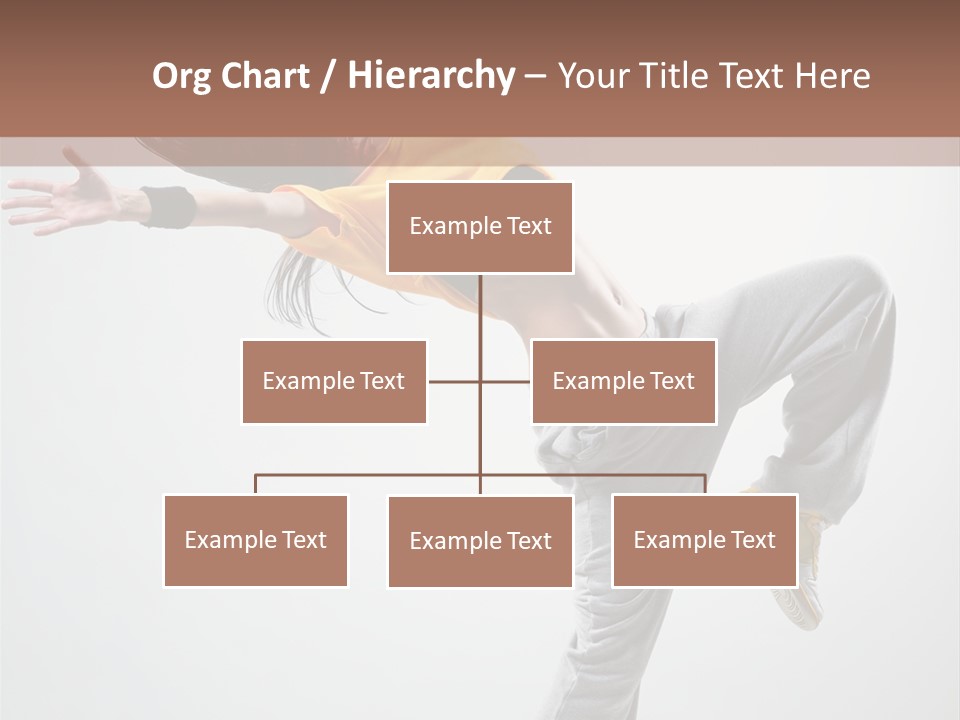 Org Chart / Hierarchy – Your Title Text Here

Example Text

Example Text

Example Text

Example Text

Example Text

Example Text